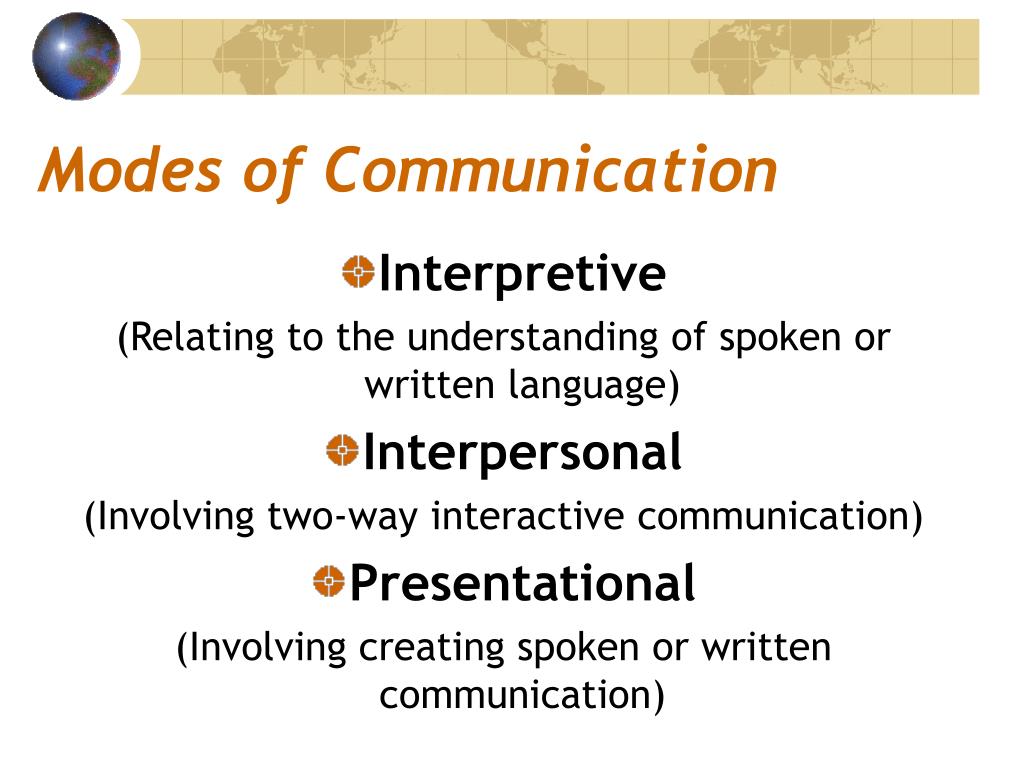 Modes of Communication

Interpretive
(Relating to the understanding of spoken or written language)

Interpersonal
(Involving two-way interactive communication)

Presentational
(Involving creating spoken or written communication)